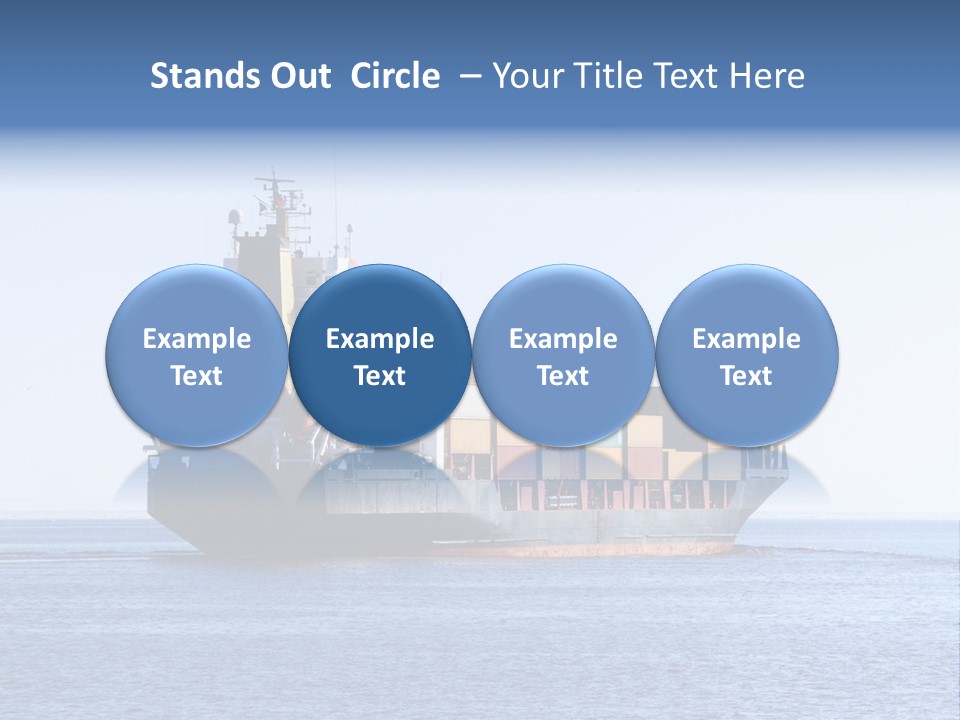 Stands Out  Circle  – Your Title Text Here

Example Text

Example Text

Example Text

Example Text